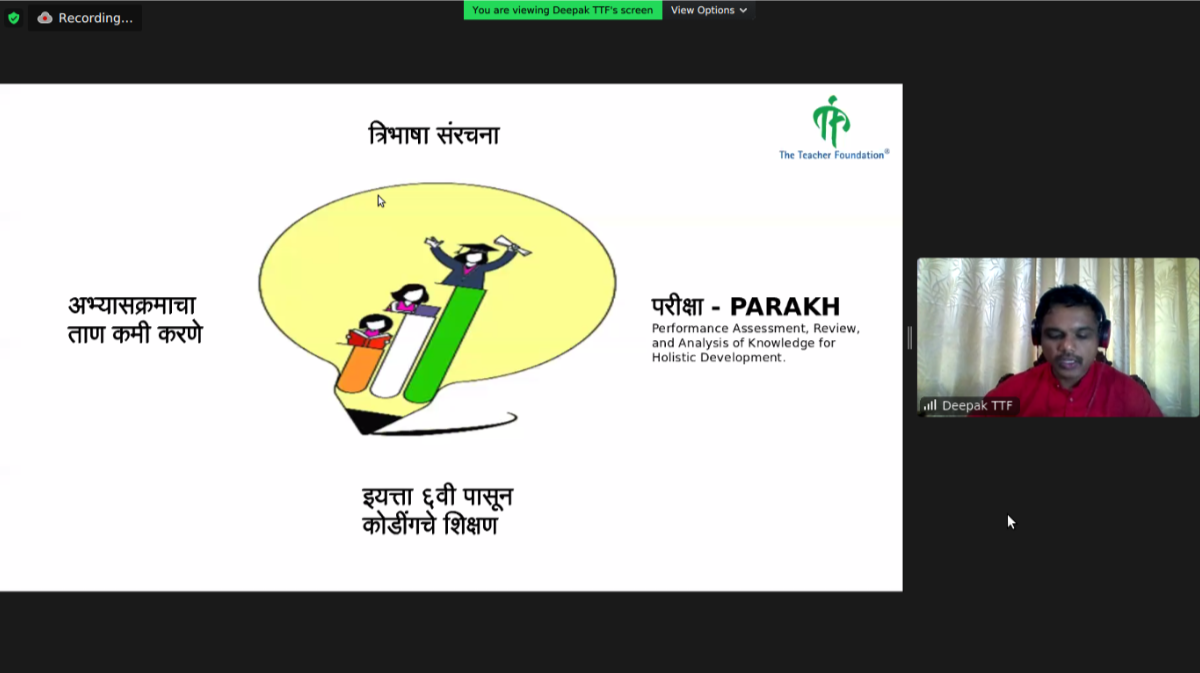 Recording...

You are viewing Deepak TTF's screen

View Options

त्रिभाषा संरचना

The Teacher Foundation®

अभ्यासक्रमाचा ताण कमी करणे

परीक्षा - PARAKH

Performance Assessment, Review, and Analysis of Knowledge for Holistic Development.

इयत्ता ६वी पासून कोडींगचे शिक्षण

Deepak TTF